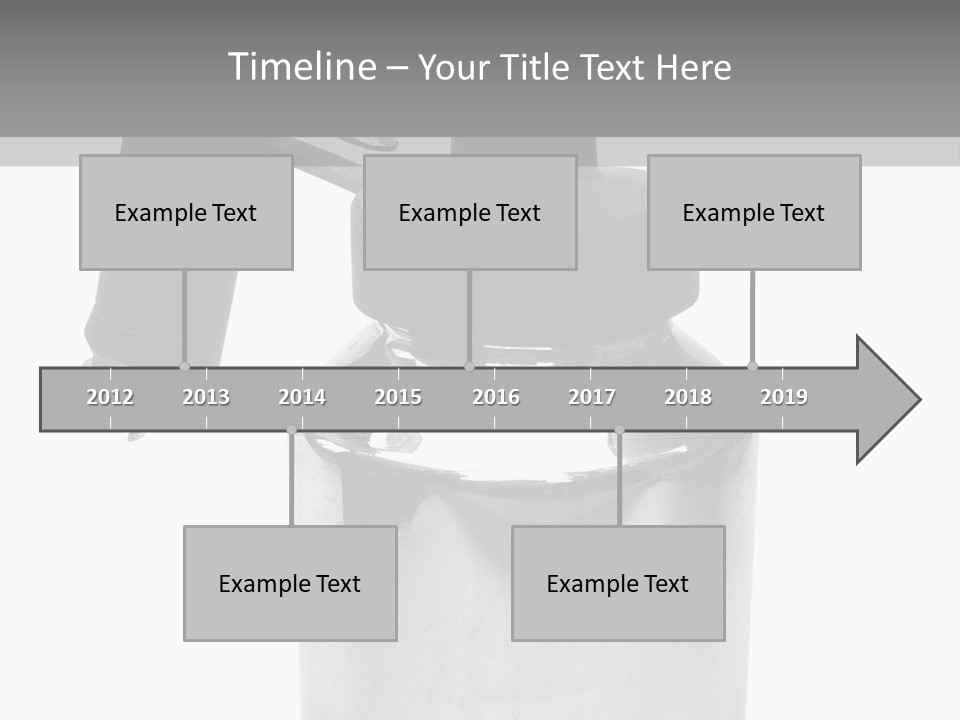 Timeline – Your Title Text Here

Example Text

Example Text

Example Text

2012 2013 2014 2015 2016 2017 2018 2019

Example Text

Example Text